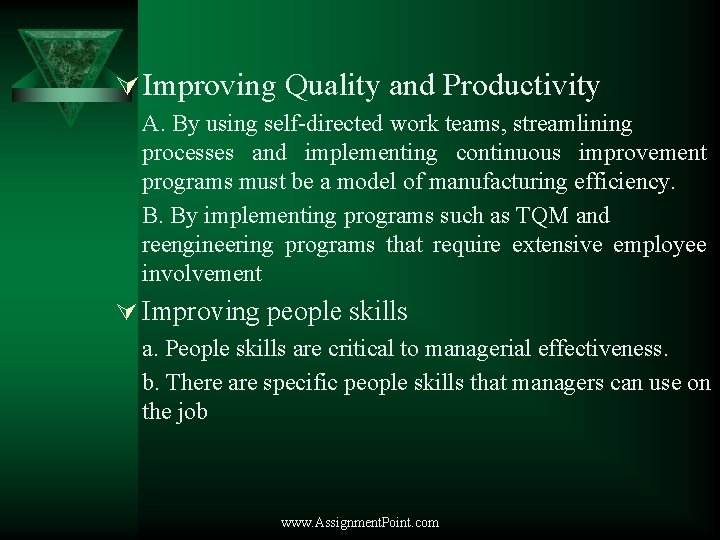 Improving Quality and Productivity

A. By using self-directed work teams, streamlining processes and implementing continuous improvement programs must be a model of manufacturing efficiency.

B. By implementing programs such as TQM and reengineering programs that require extensive employee involvement

Improving people skills

a. People skills are critical to managerial effectiveness.

b. There are specific people skills that managers can use on the job

www.AssignmentPoint.com